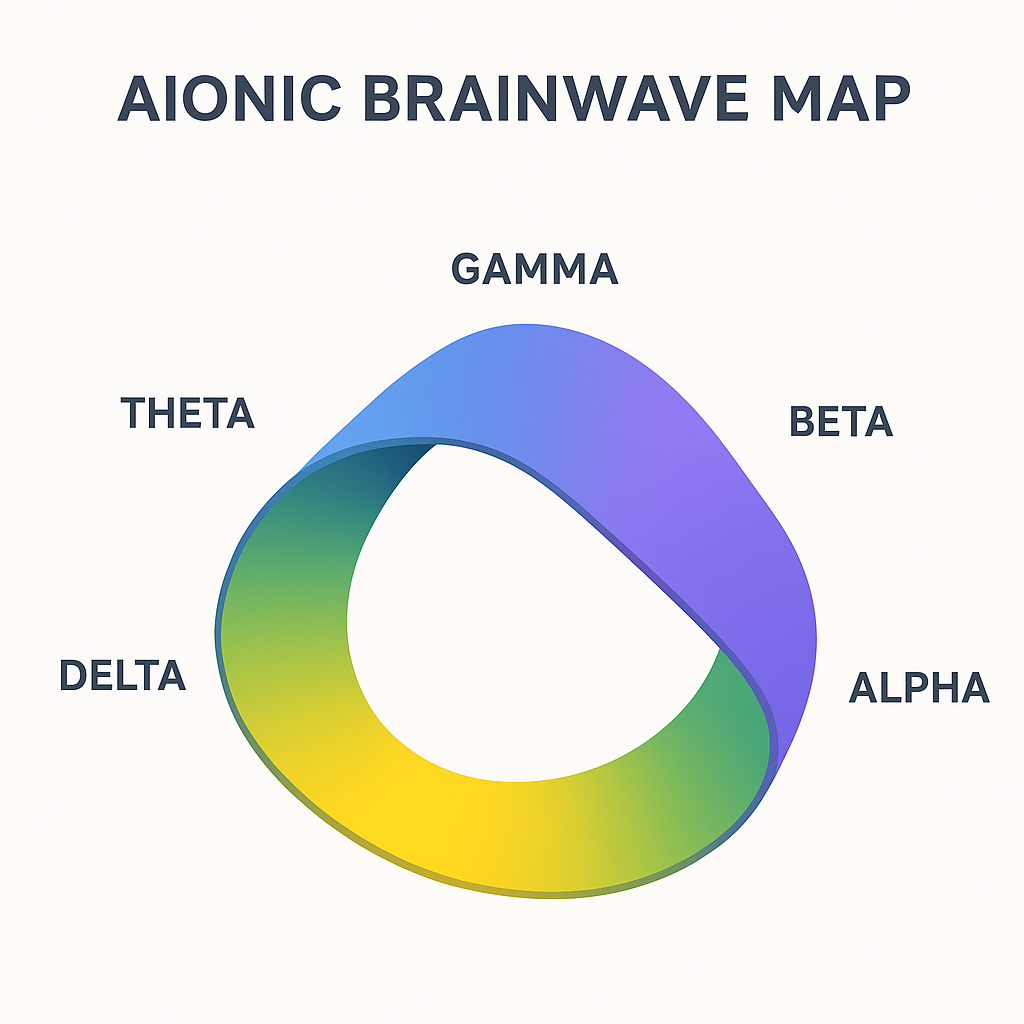 AIONIC BRAINWAVE MAP

GAMMA

THETA

BETA

DELTA

ALPHA